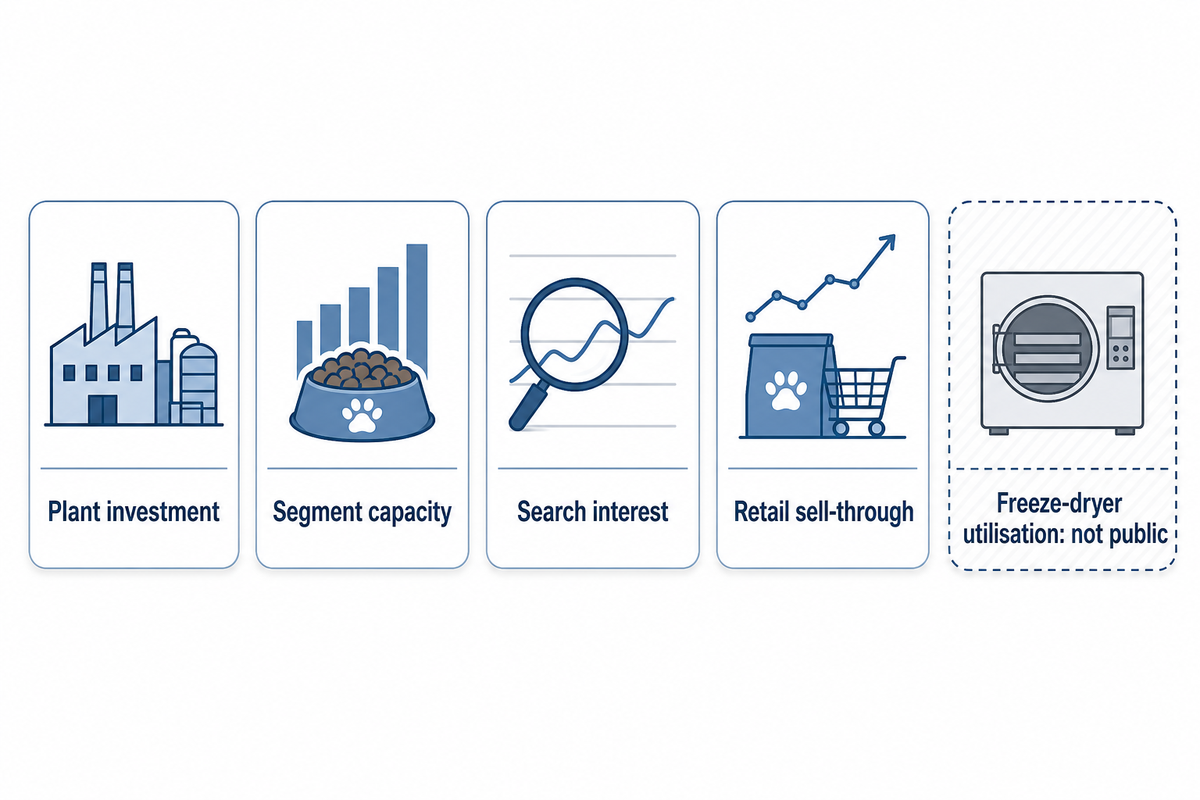 Plant investment

Segment capacity

Search interest

Retail sell-through

Freeze-dryer utilisation: not public